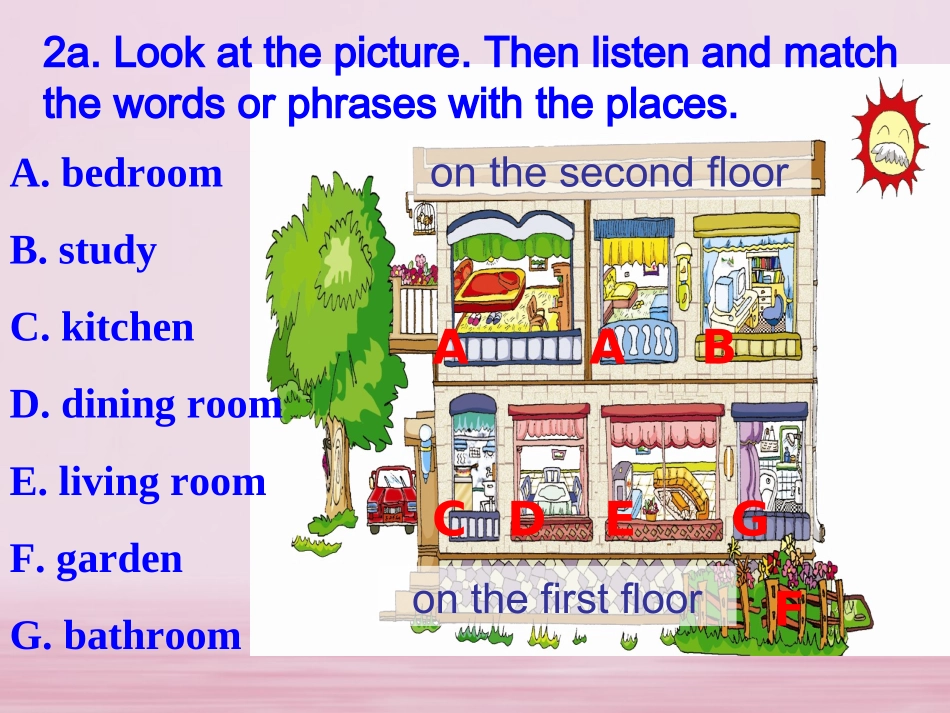 2a. Look at the picture. Then listen and match the words or phrases with the places.

A. bedroom

B. study

C. kitchen

D. dining room

E. living room

F. garden

G. bathroom

on the second floor

A A B

C D E G

on the first floor

F